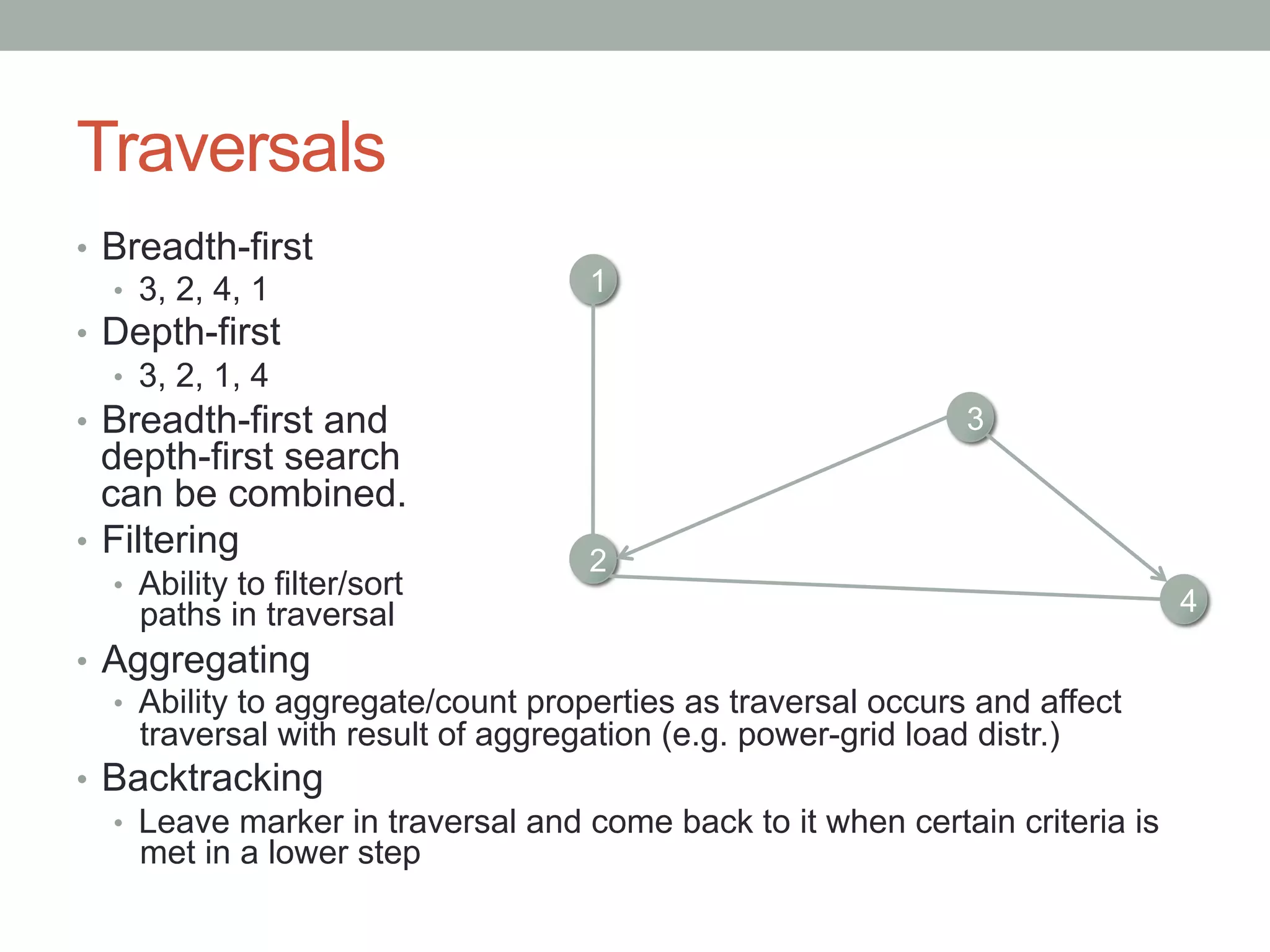 Traversals

• Breadth-first
  • 3, 2, 4, 1
• Depth-first
  • 3, 2, 1, 4
• Breadth-first and depth-first search can be combined.
• Filtering
  • Ability to filter/sort paths in traversal
• Aggregating
  • Ability to aggregate/count properties as traversal occurs and affect traversal with result of aggregation (e.g. power-grid load distr.)
• Backtracking
  • Leave marker in traversal and come back to it when certain criteria is met in a lower step

1

3

2

4